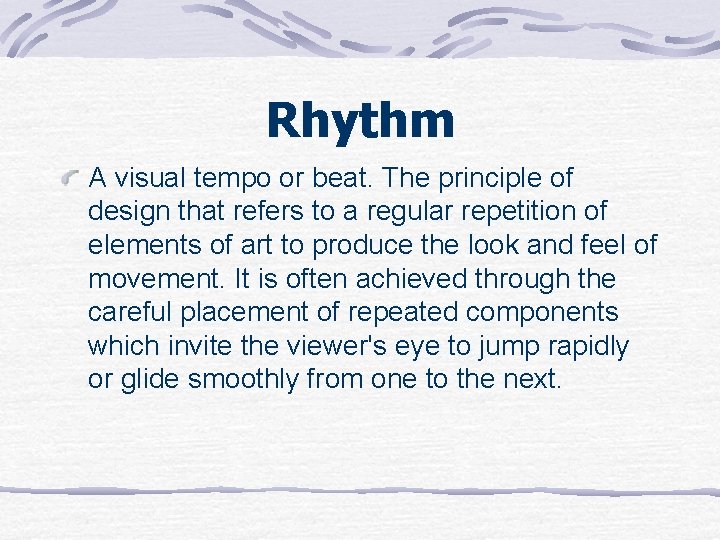 Rhythm

A visual tempo or beat. The principle of design that refers to a regular repetition of elements of art to produce the look and feel of movement. It is often achieved through the careful placement of repeated components which invite the viewer's eye to jump rapidly or glide smoothly from one to the next.